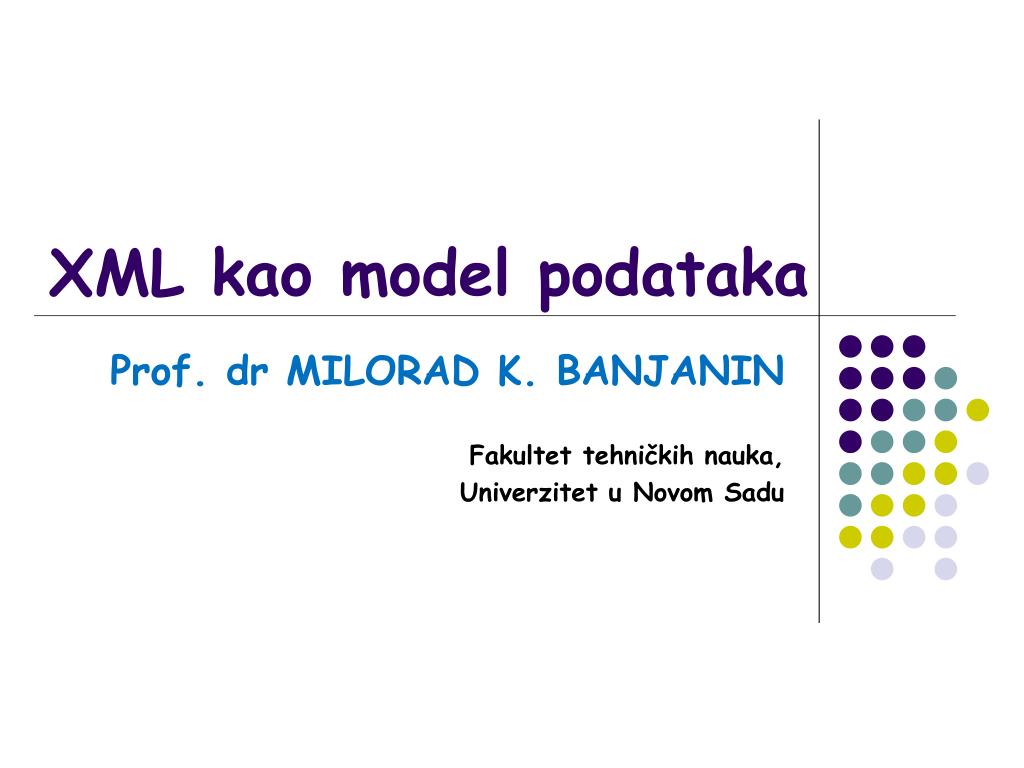 XML kao model podataka

Prof. dr MILORAD K. BANJANIN

Fakultet tehničkih nauka,
Univerzitet u Novom Sadu